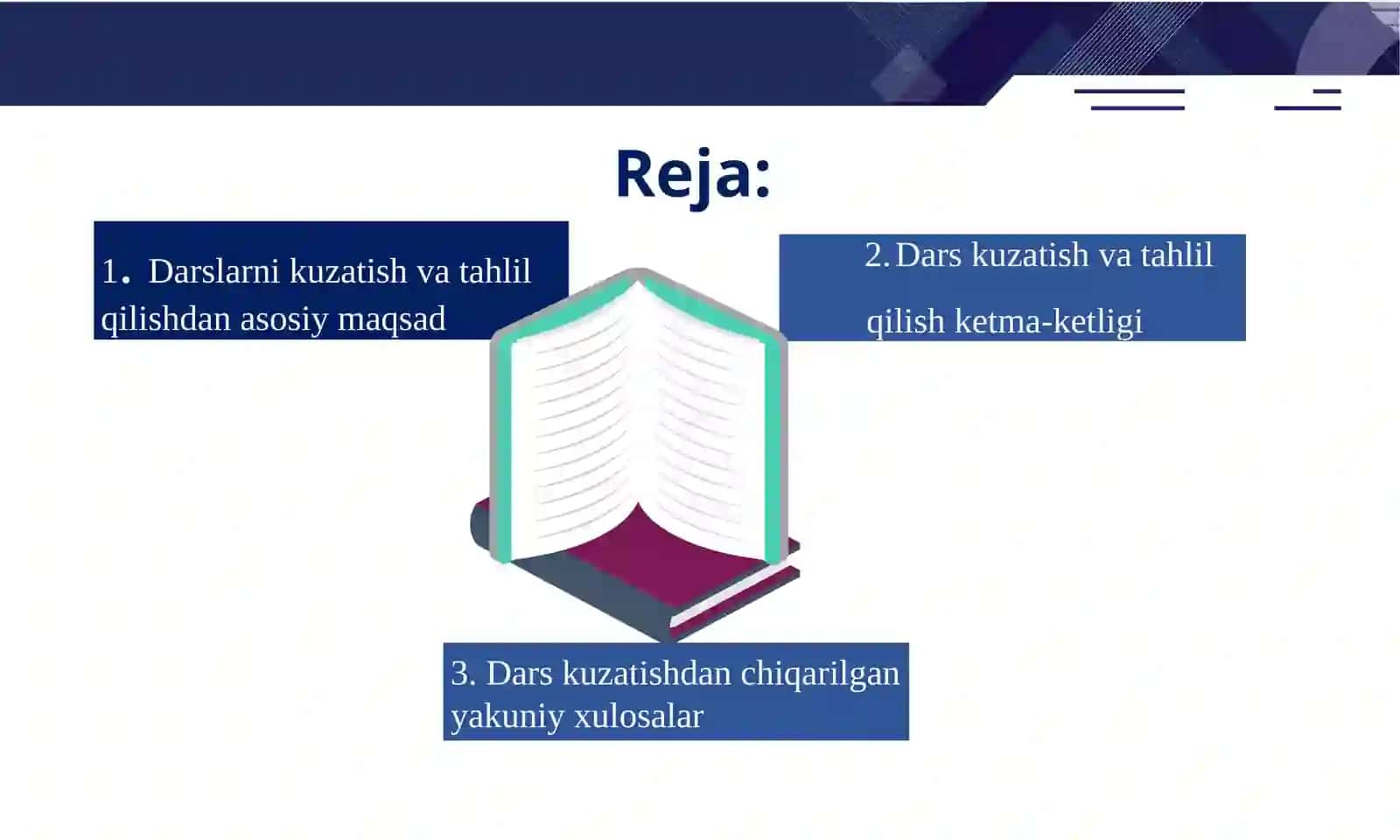 Reja:

1. Darslarni kuzatish va tahlil qilishdan asosiy maqsad

2. Dars kuzatish va tahlil qilish ketma-ketligi

3. Dars kuzatishdan chiqarilgan yakuniy xulosalar